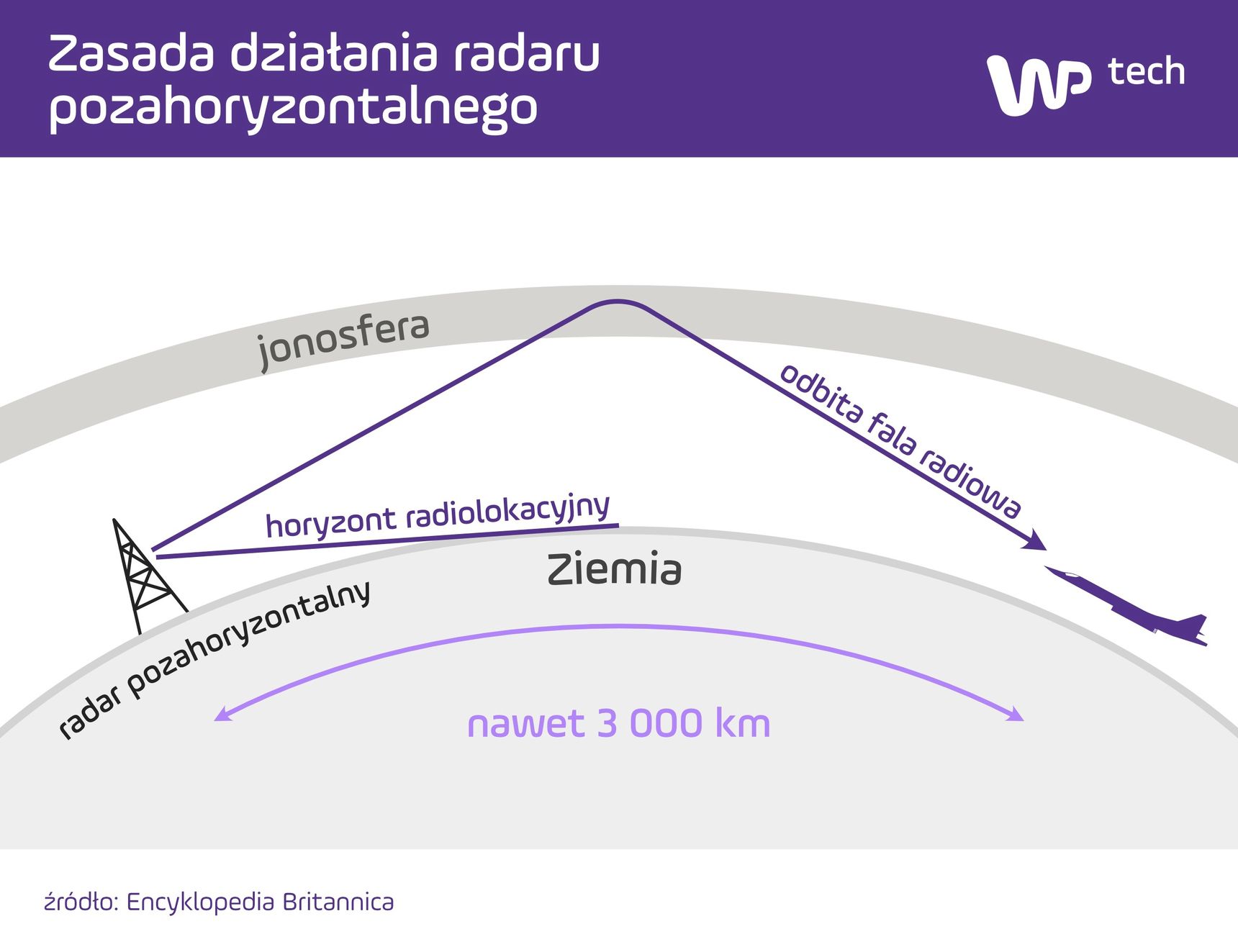 Zasada działania radaru pozahoryzontalnego

WP tech

jonosfera

odbita fala radiowa

horyzont radiolokacyjny

Ziemia

radar pozahoryzontalny

nawet 3 000 km

źródło: Encyklopedia Britannica